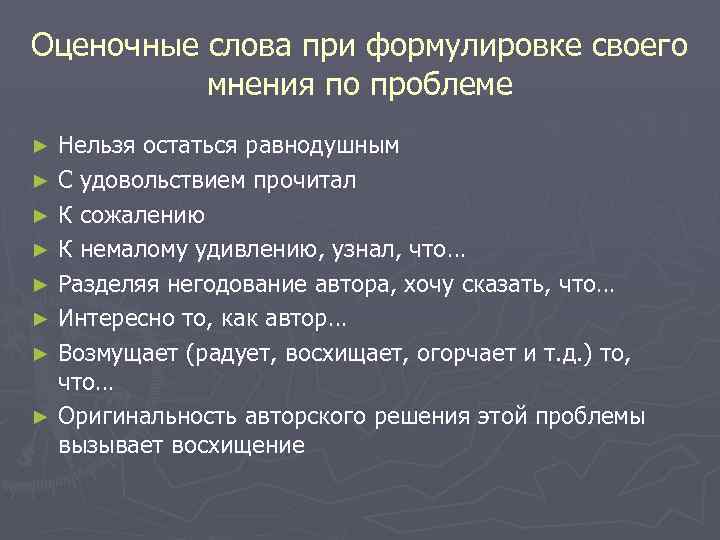 Оценочные слова при формулировке своего мнения по проблеме

► Нельзя остаться равнодушным
► С удовольствием прочитал
► К сожалению
► К немалому удивлению, узнал, что…
► Разделяя негодование автора, хочу сказать, что…
► Интересно то, как автор…
► Возмущает (радует, восхищает, огорчает и т.д.) то, что…
► Оригинальность авторского решения этой проблемы вызывает восхищение